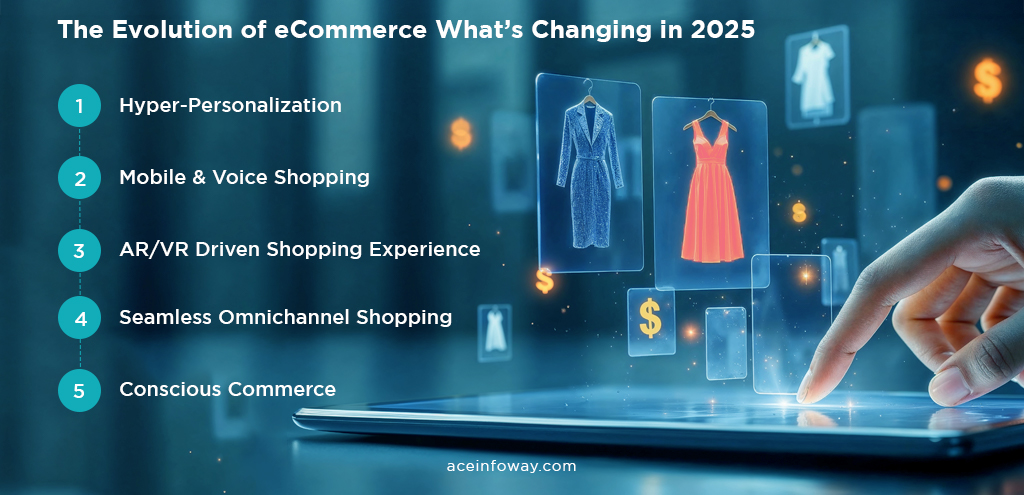 The Evolution of eCommerce What's Changing in 2025

1 Hyper-Personalization

2 Mobile & Voice Shopping

3 AR/VR Driven Shopping Experience

4 Seamless Omnichannel Shopping

5 Conscious Commerce

$ $ $ $ $

aceinfoway.com